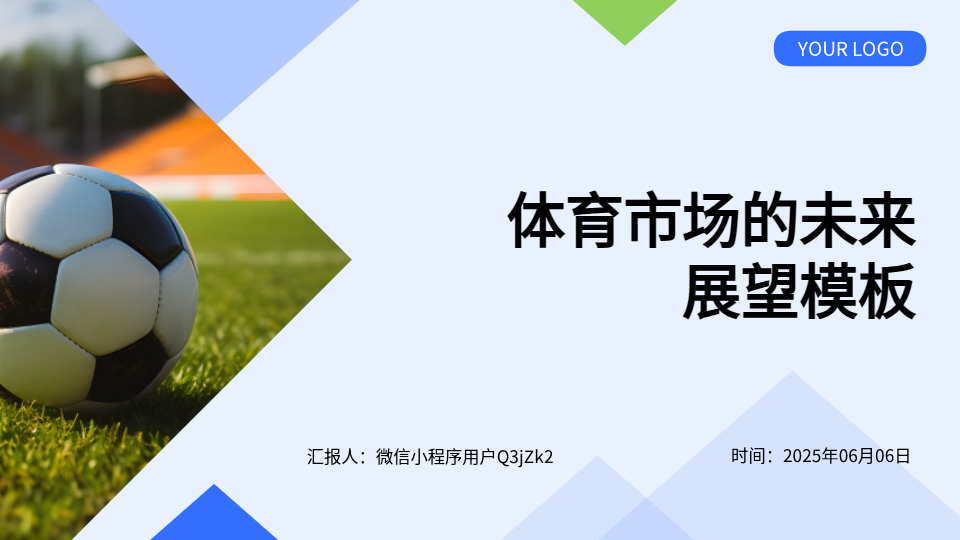 YOUR LOGO

体育市场的未来展望模板

汇报人：微信小程序用户Q3jZk2

时间：2025年06月06日